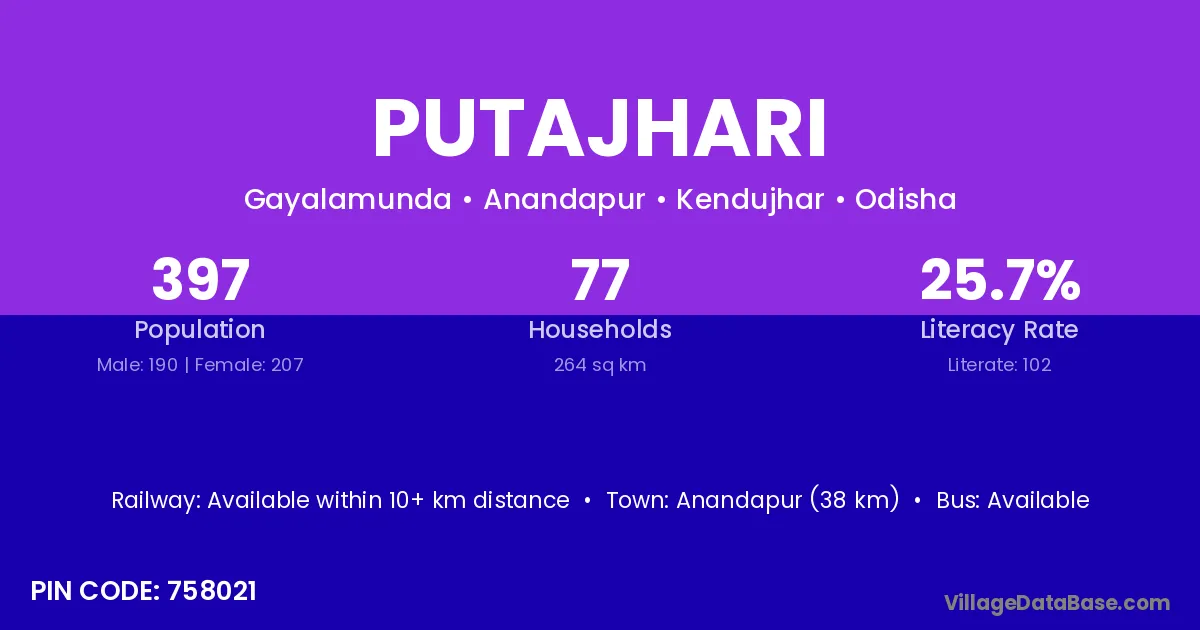 PUTAJHARI

Gayalamunda • Anandapur • Kendujhar • Odisha

397
Population
Male: 190 | Female: 207

77
Households
264 sq km

25.7%
Literacy Rate
Literate: 102

Railway: Available within 10+ km distance • Town: Anandapur (38 km) • Bus: Available

PIN CODE: 758021

VillageDataBase.com